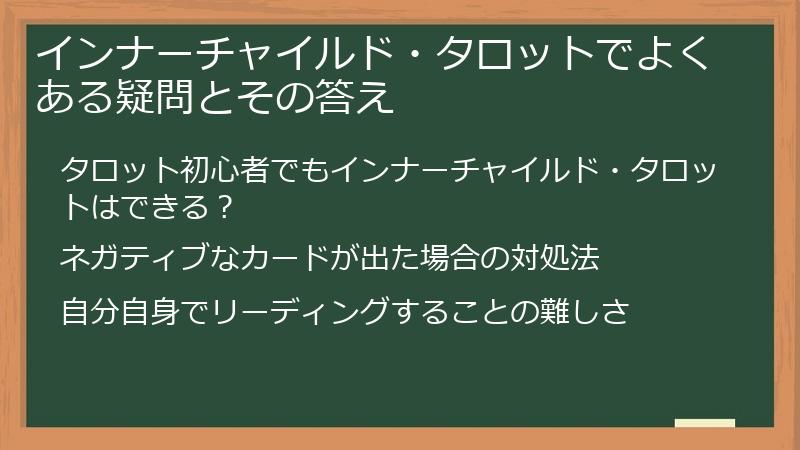 インナーチャイルド・タロットでよくある疑問とその答え

タロット初心者でもインナーチャイルド・タロットはできる？

ネガティブなカードが出た場合の対処法

自分自身でリーディングすることの難しさ